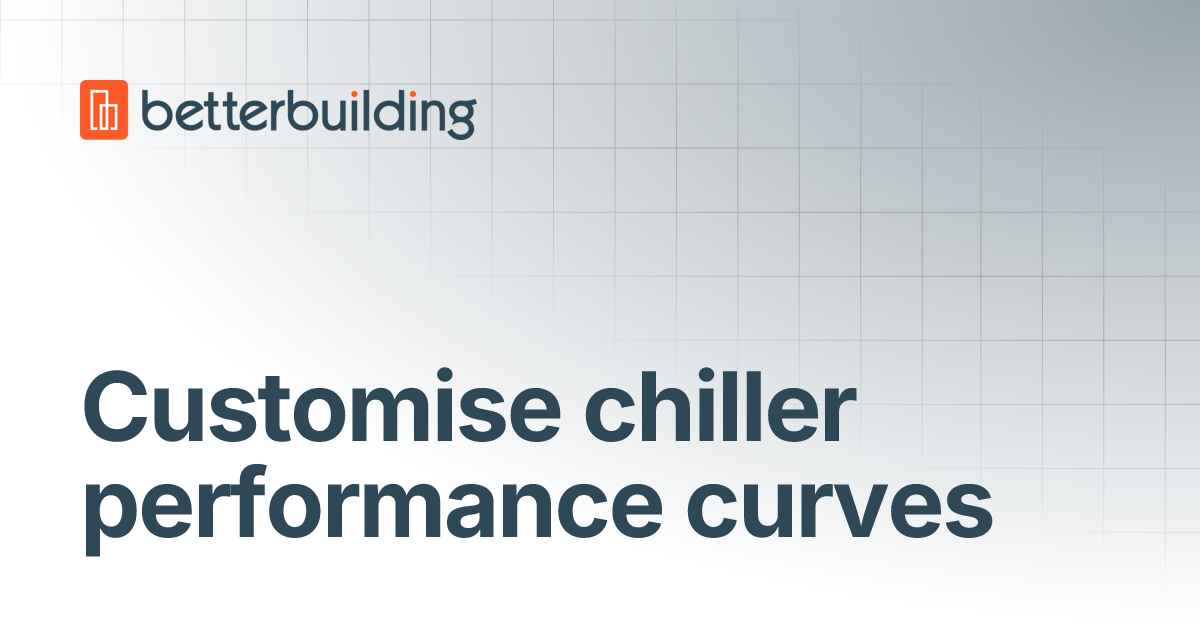 betterbuilding

Customise chiller performance curves